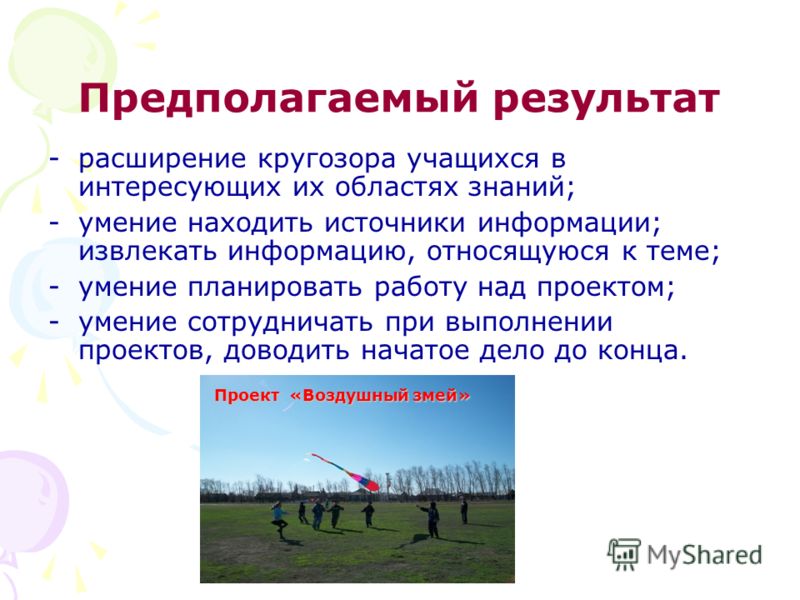 Предполагаемый результат

- расширение кругозора учащихся в интересующих их областях знаний;
- умение находить источники информации; извлекать информацию, относящуюся к теме;
- умение планировать работу над проектом;
- умение сотрудничать при выполнении проектов, доводить начатое дело до конца.

Проект «Воздушный змей»

MyShared